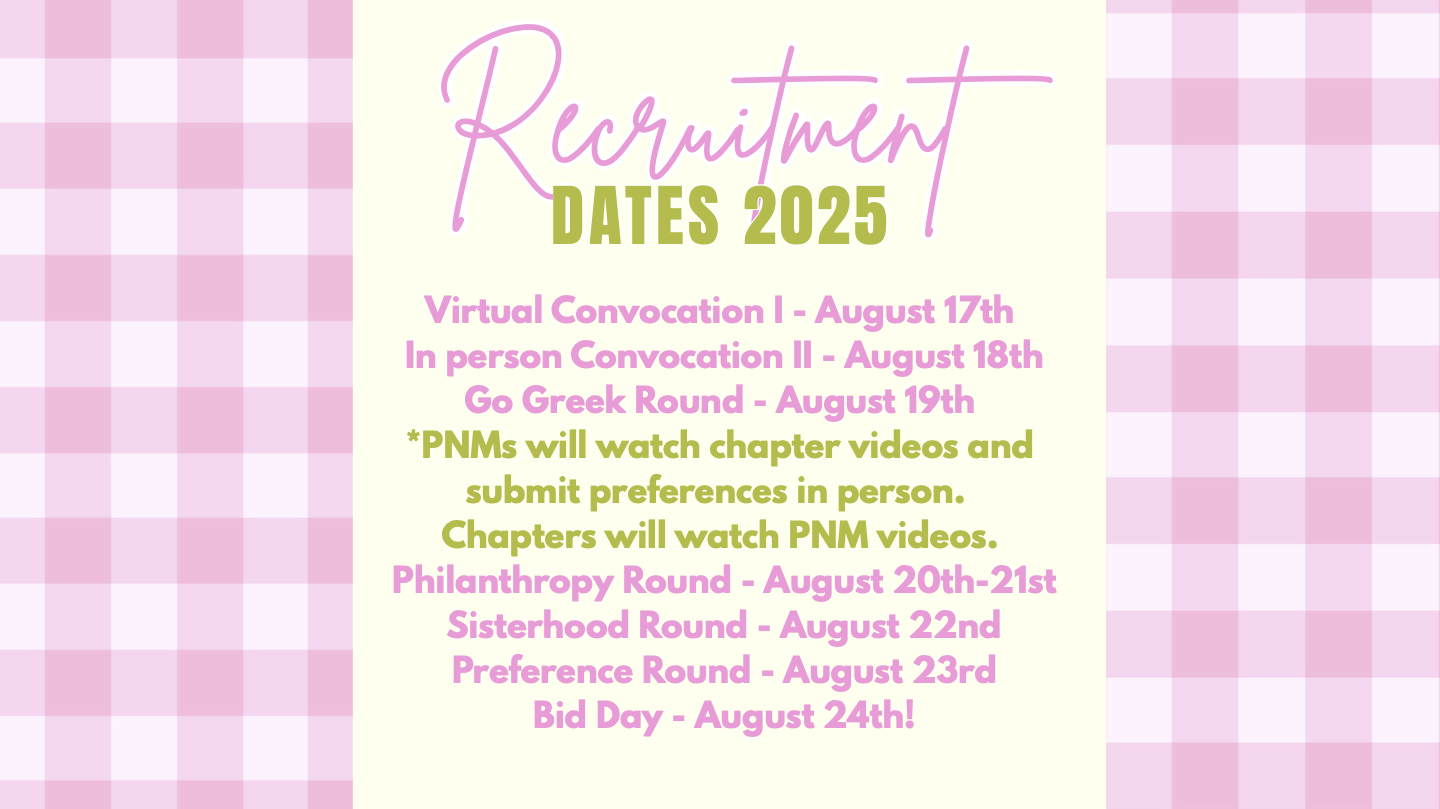 Recruitment
DATES 2025

Virtual Convocation I - August 17th
In person Convocation II - August 18th
Go Greek Round - August 19th
*PNMs will watch chapter videos and submit preferences in person. Chapters will watch PNM videos.
Philanthropy Round - August 20th-21st
Sisterhood Round - August 22nd
Preference Round - August 23rd
Bid Day - August 24th!